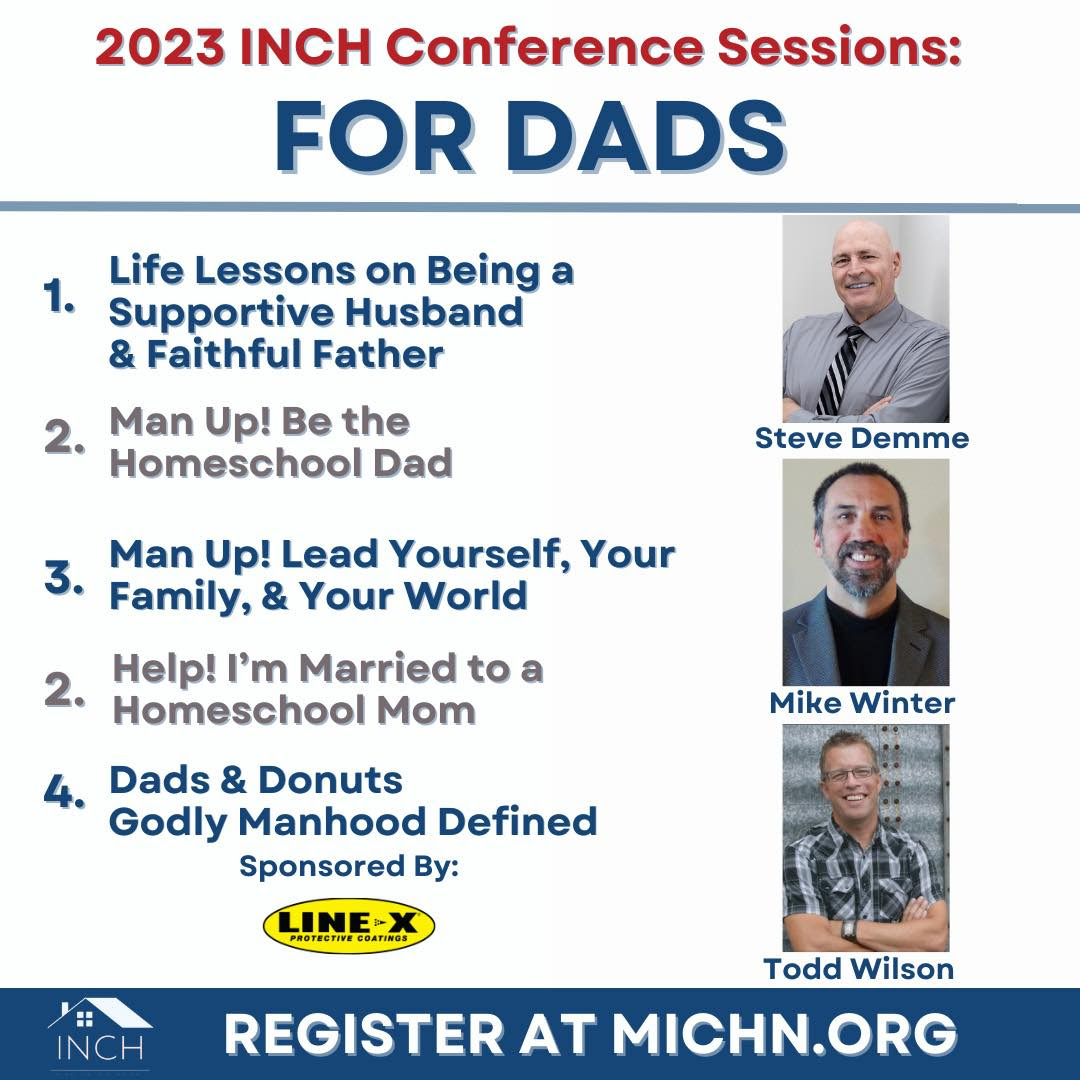 2023 INCH Conference Sessions:
FOR DADS

1. Life Lessons on Being a Supportive Husband & Faithful Father

2. Man Up! Be the Homeschool Dad

3. Man Up! Lead Yourself, Your Family, & Your World

2. Help! I'm Married to a Homeschool Mom

4. Dads & Donuts Godly Manhood Defined

Sponsored By:

LINE-X PROTECTIVE COATINGS

Steve Demme

Mike Winter

Todd Wilson

INCH

REGISTER AT MICHN.ORG